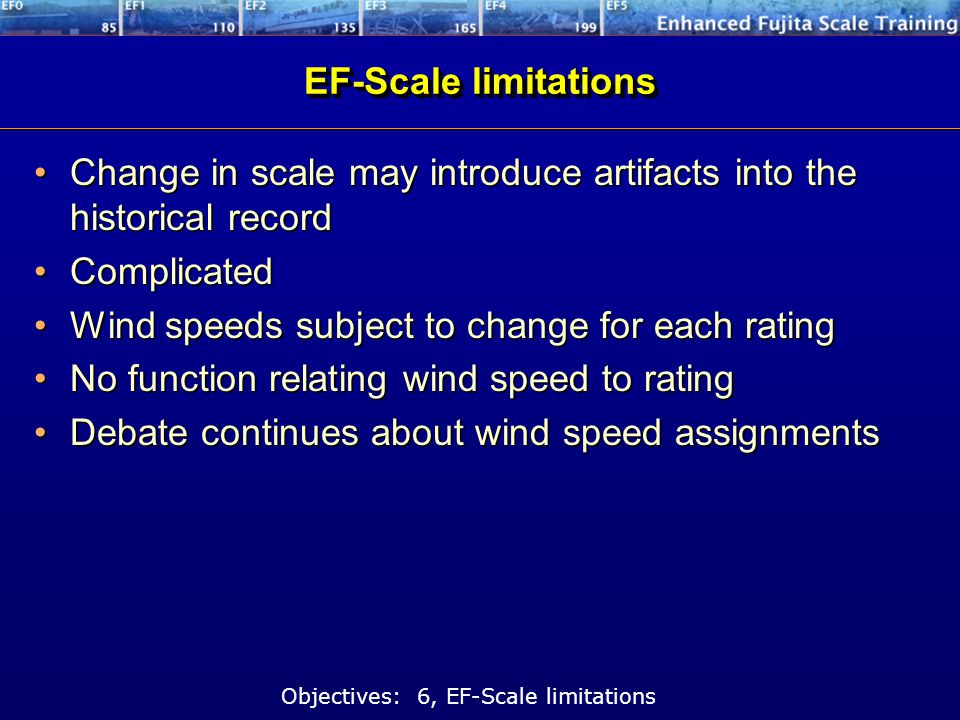 EF0 85 EF1 110 EF2 135 EF3 165 EF4 199 EF5 Enhanced Fujita Scale Training

EF-Scale limitations

• Change in scale may introduce artifacts into the historical record
• Complicated
• Wind speeds subject to change for each rating
• No function relating wind speed to rating
• Debate continues about wind speed assignments

Objectives: 6, EF-Scale limitations